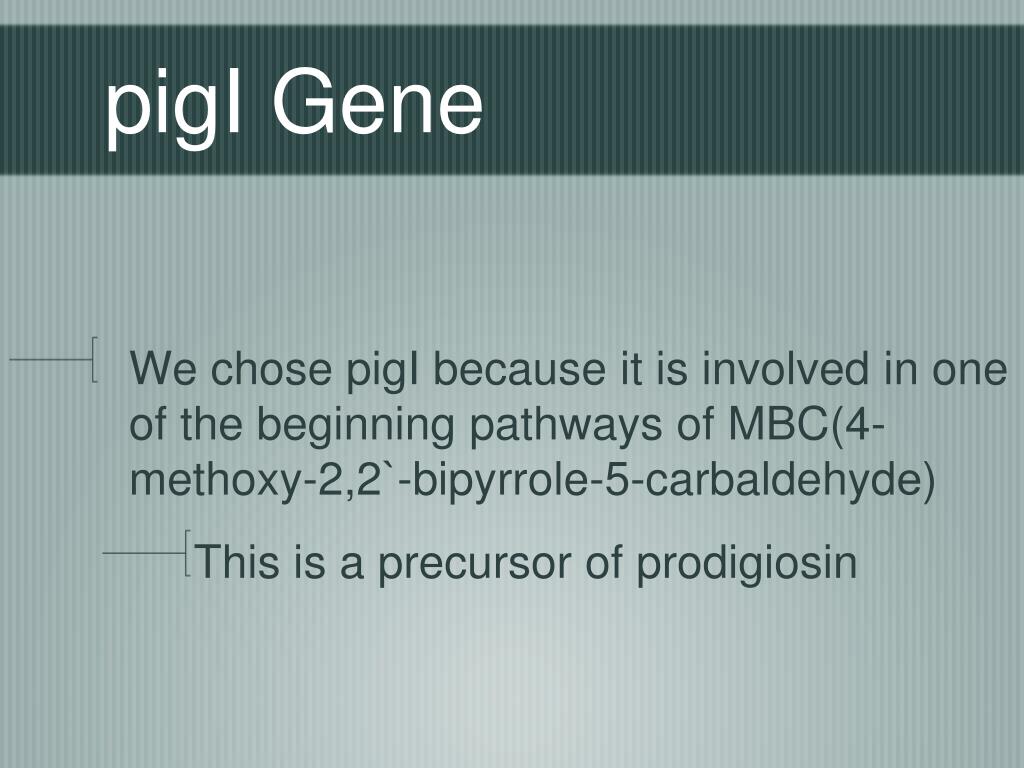 pigI Gene

We chose pigI because it is involved in one of the beginning pathways of MBC(4-methoxy-2,2`-bipyrrole-5-carbaldehyde)

This is a precursor of prodigiosin